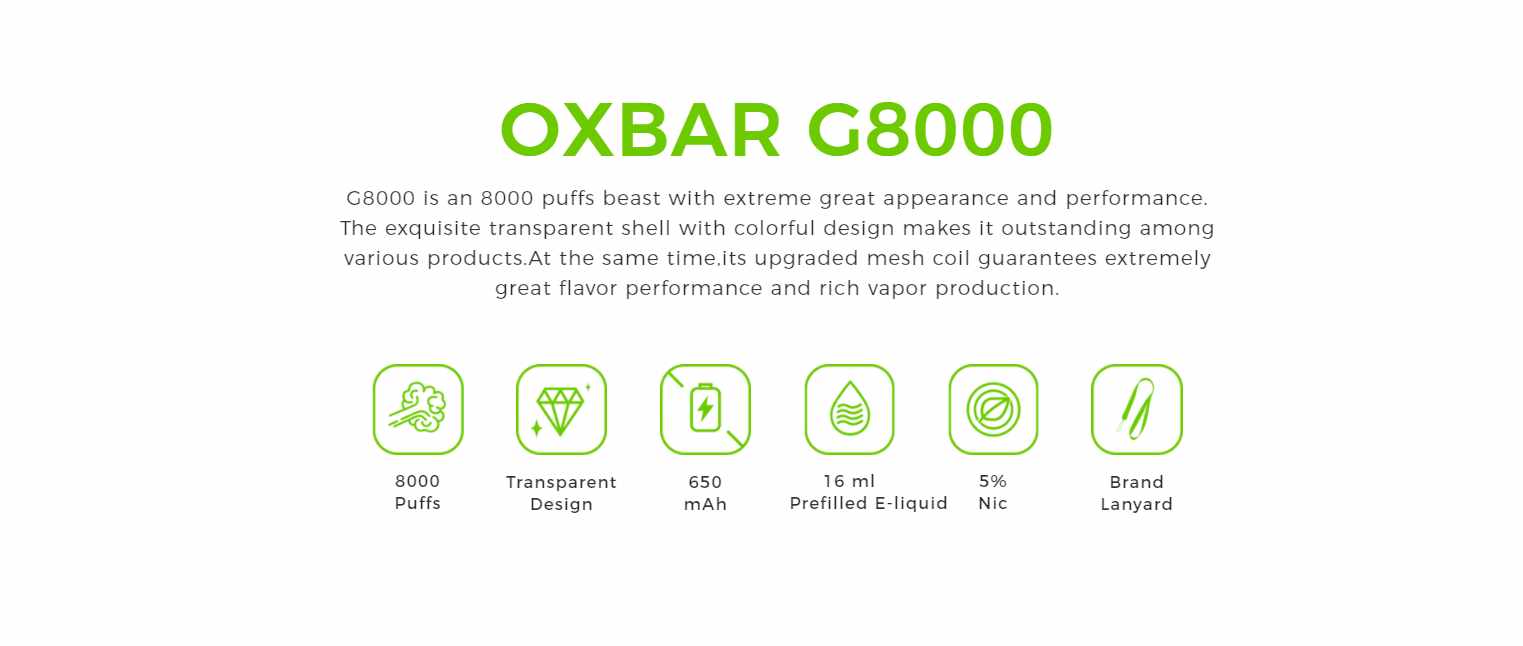 OXBAR G8000

G8000 is an 8000 puffs beast with extreme great appearance and performance. The exquisite transparent shell with colorful design makes it outstanding among various products.At the same time,its upgraded mesh coil guarantees extremely great flavor performance and rich vapor production.

8000 Puffs

Transparent Design

650 mAh

16 ml Prefilled E-liquid

5% Nic

Brand Lanyard